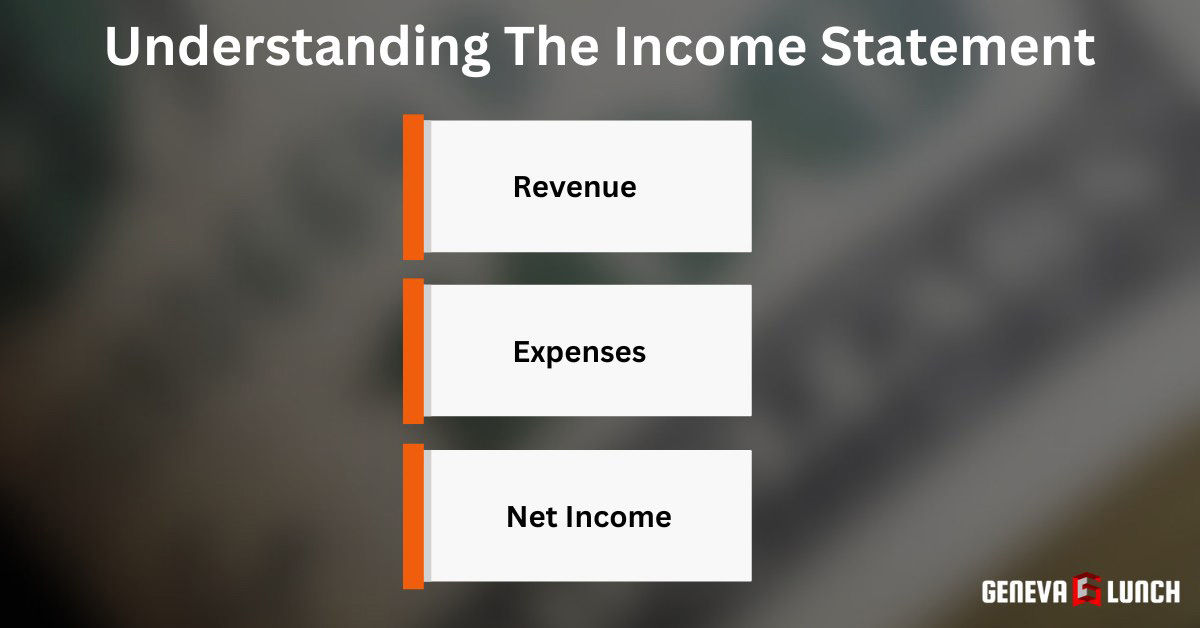 Understanding The Income Statement

Revenue

Expenses

Net Income

GENEVA G LUNCH